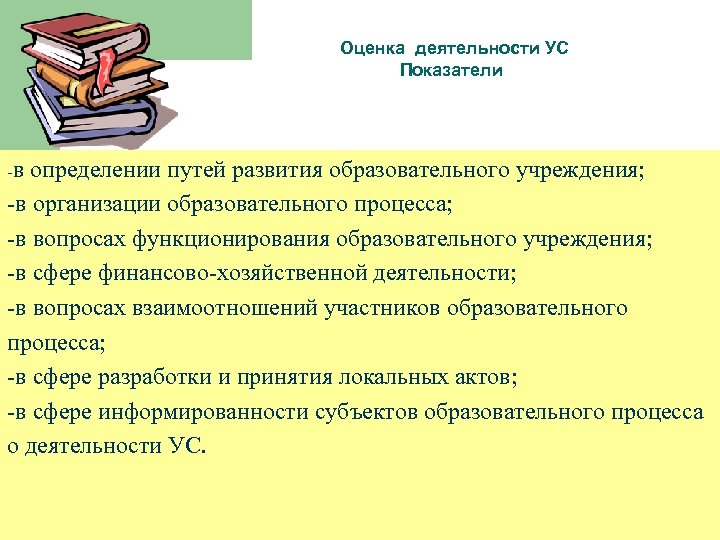 Оценка деятельности УС
Показатели

-в определении путей развития образовательного учреждения;
-в организации образовательного процесса;
-в вопросах функционирования образовательного учреждения;
-в сфере финансово-хозяйственной деятельности;
-в вопросах взаимоотношений участников образовательного процесса;
-в сфере разработки и принятия локальных актов;
-в сфере информированности субъектов образовательного процесса о деятельности УС.